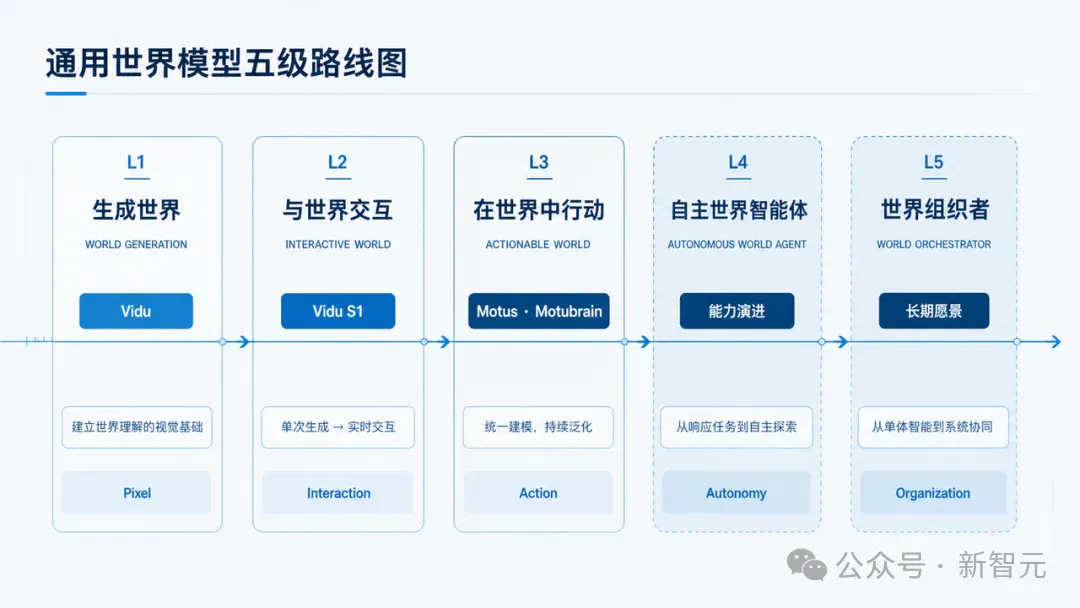 通用世界模型五级路线图

L1
生成世界
WORLD GENERATION
Vidu
建立世界理解的视觉基础
Pixel

L2
与世界交互
INTERACTIVE WORLD
Vidu S1
单次生成 → 实时交互
Interaction

L3
在世界中行动
ACTIONABLE WORLD
Motus · Motubrain
统一建模，持续泛化
Action

L4
自主世界智能体
AUTONOMOUS WORLD AGENT
能力演进
从响应任务到自主探索
Autonomy

L5
世界组织者
WORLD ORCHESTRATOR
长期愿景
从单体智能到系统协同
Organization

公众号 · 新智元